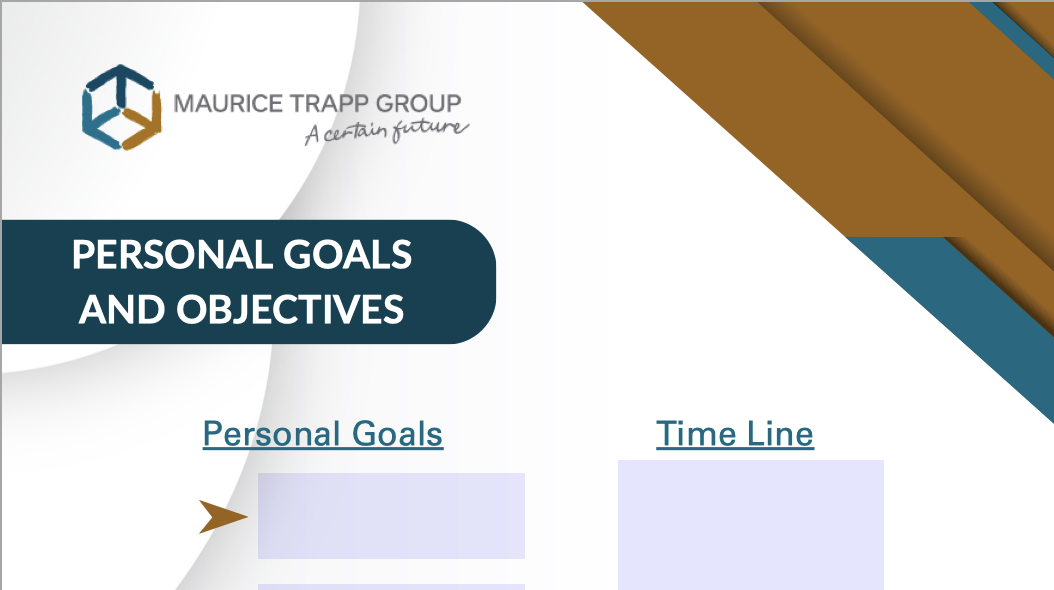 MAURICE TRAPP GROUP
A certain future

PERSONAL GOALS AND OBJECTIVES

Personal Goals

Time Line